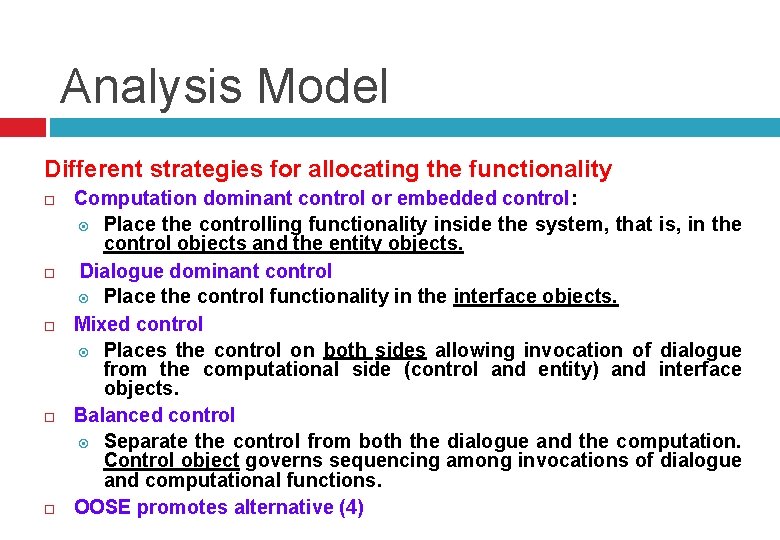 Analysis Model

Different strategies for allocating the functionality

Computation dominant control or embedded control:

Place the controlling functionality inside the system, that is, in the control objects and the entity objects.

Dialogue dominant control

Place the control functionality in the interface objects.

Mixed control

Places the control on both sides allowing invocation of dialogue from the computational side (control and entity) and interface objects.

Balanced control

Separate the control from both the dialogue and the computation. Control object governs sequencing among invocations of dialogue and computational functions.

OOSE promotes alternative (4)